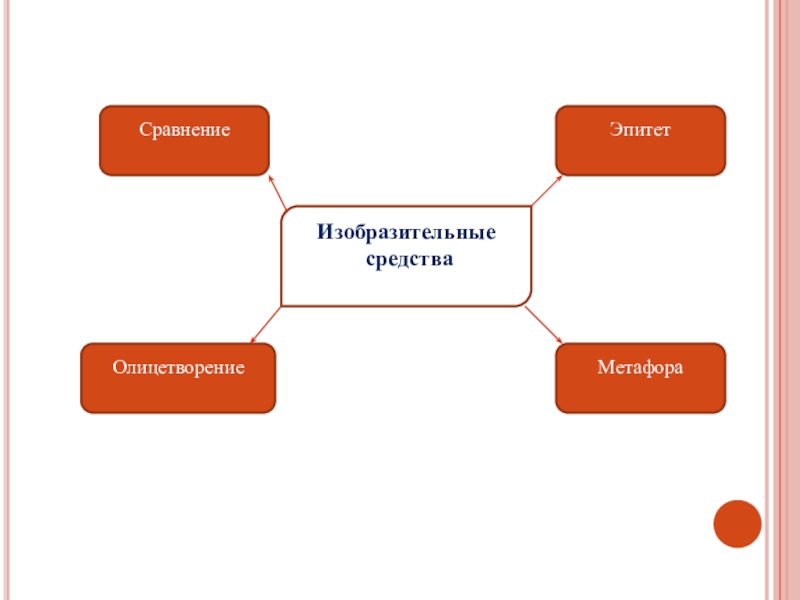 Сравнение

Эпитет

Изобразительные средства

Олицетворение

Метафора